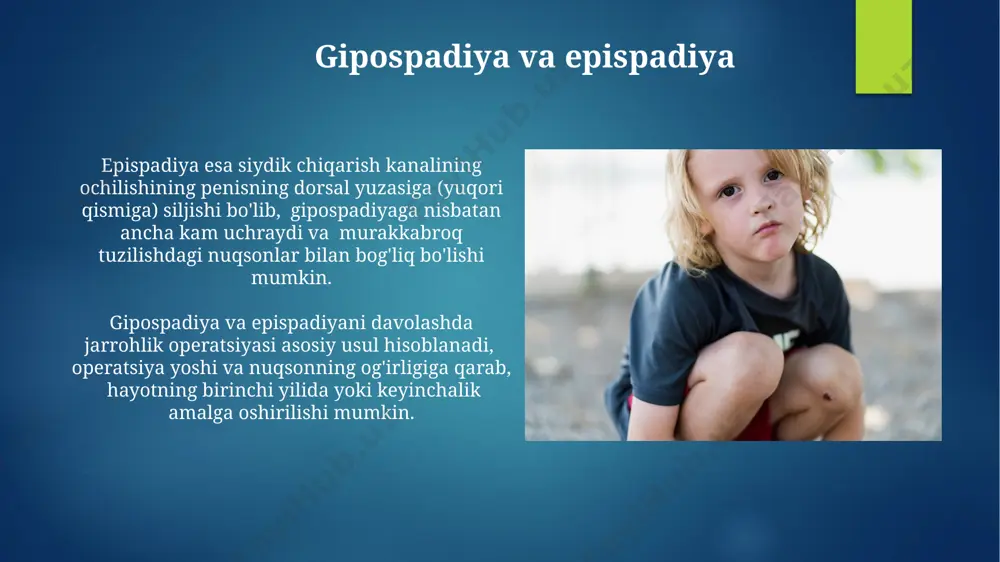 Gipospadiya va epispadiya

Epispadiya esa siydik chiqarish kanalining ochilishining penisning dorsal yuzasiga (yuqori qismiga) siljishi bo'lib, gipospadiyaga nisbatan ancha kam uchraydi va murakkabroq tuzilishdagi nuqsonlar bilan bog'liq bo'lishi mumkin.

Gipospadiya va epispadiyani davolashda jarrohlik operatsiyasi asosiy usul hisoblanadi, operatsiya yoshi va nuqsonning og'irligiga qarab, hayotning birinchi yilida yoki keyinchalik amalga oshirilishi mumkin.